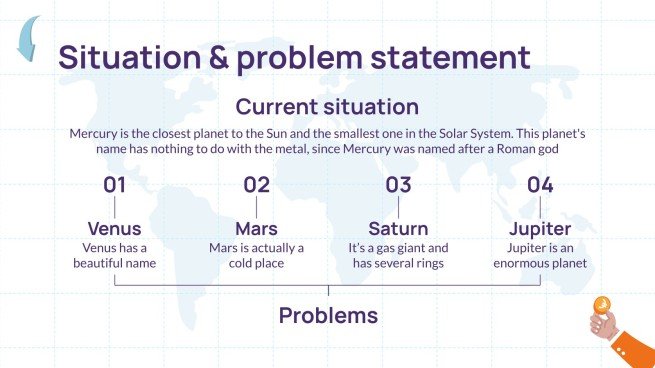 Situation & problem statement

Current situation

Mercury is the closest planet to the Sun and the smallest one in the Solar System. This planet's name has nothing to do with the metal, since Mercury was named after a Roman god

01
Venus
Venus has a beautiful name

02
Mars
Mars is actually a cold place

03
Saturn
It's a gas giant and has several rings

04
Jupiter
Jupiter is an enormous planet

Problems